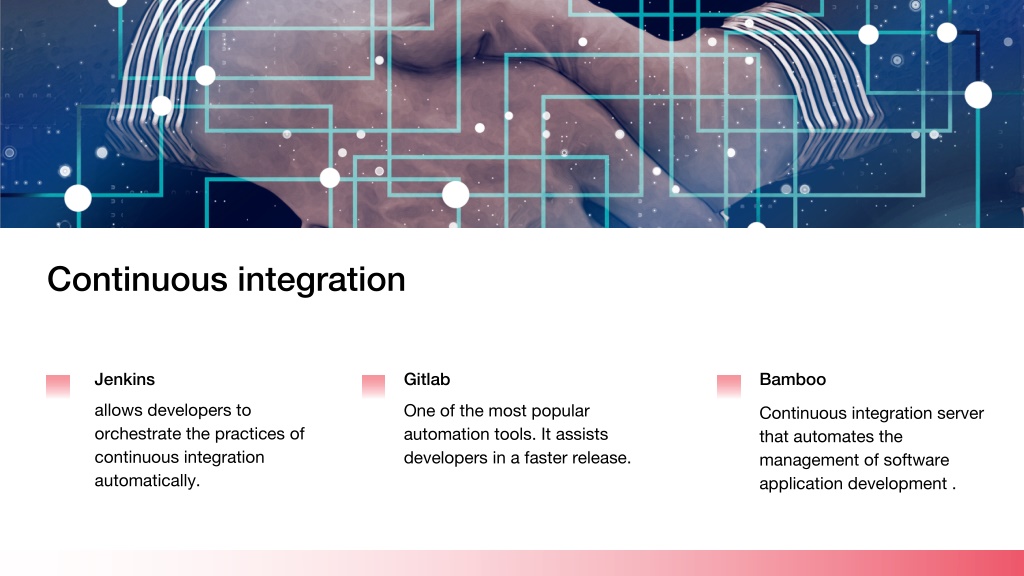 Continuous integration

Jenkins

allows developers to orchestrate the practices of continuous integration automatically.

Gitlab

One of the most popular automation tools. It assists developers in a faster release.

Bamboo

Continuous integration server that automates the management of software application development .